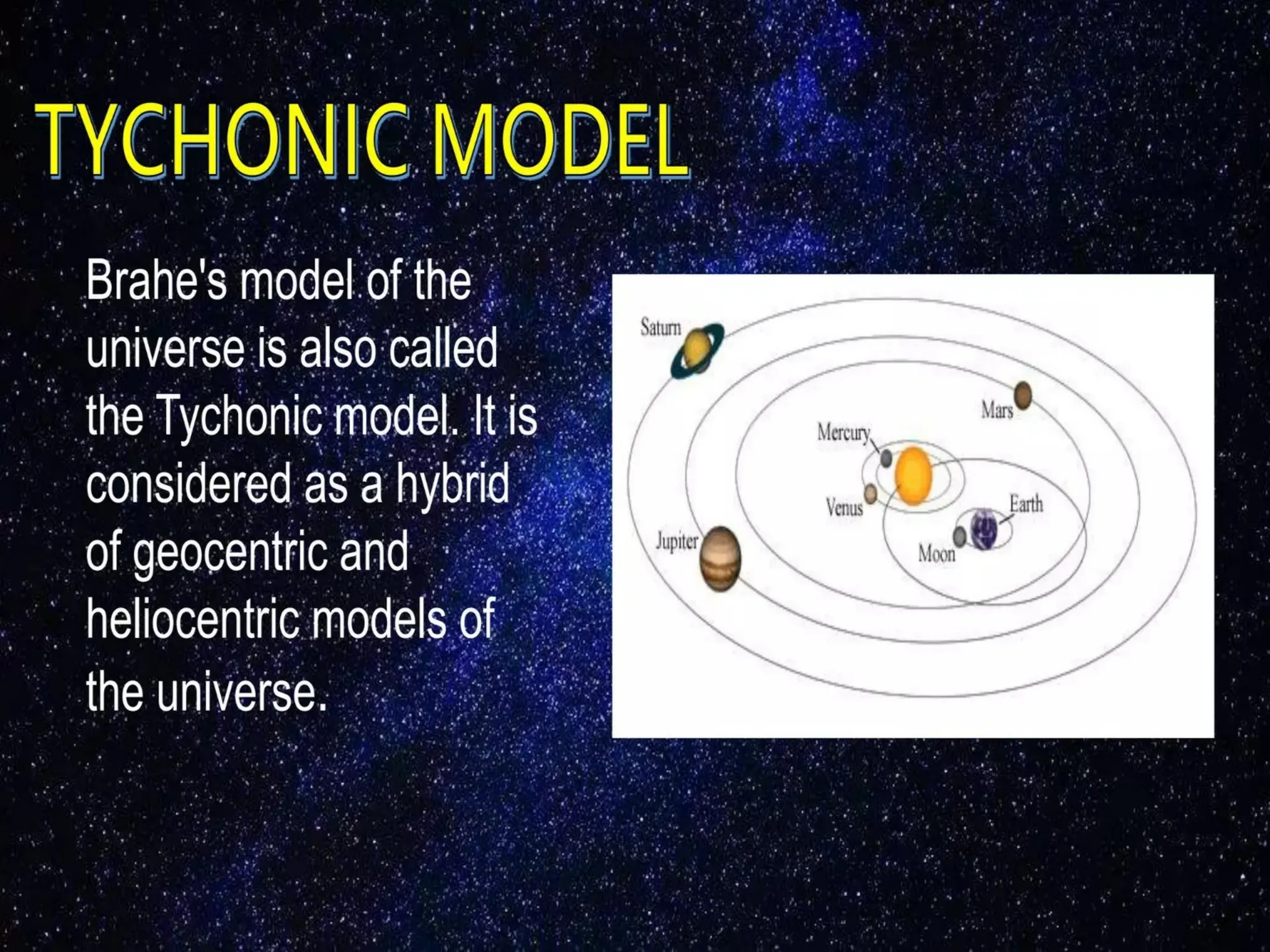 TYCHONIC MODEL

Brahe's model of the universe is also called the Tychonic model. It is considered as a hybrid of geocentric and heliocentric models of the universe.

Saturn
Mars
Mercury
Venus
Earth
Jupiter
Moon